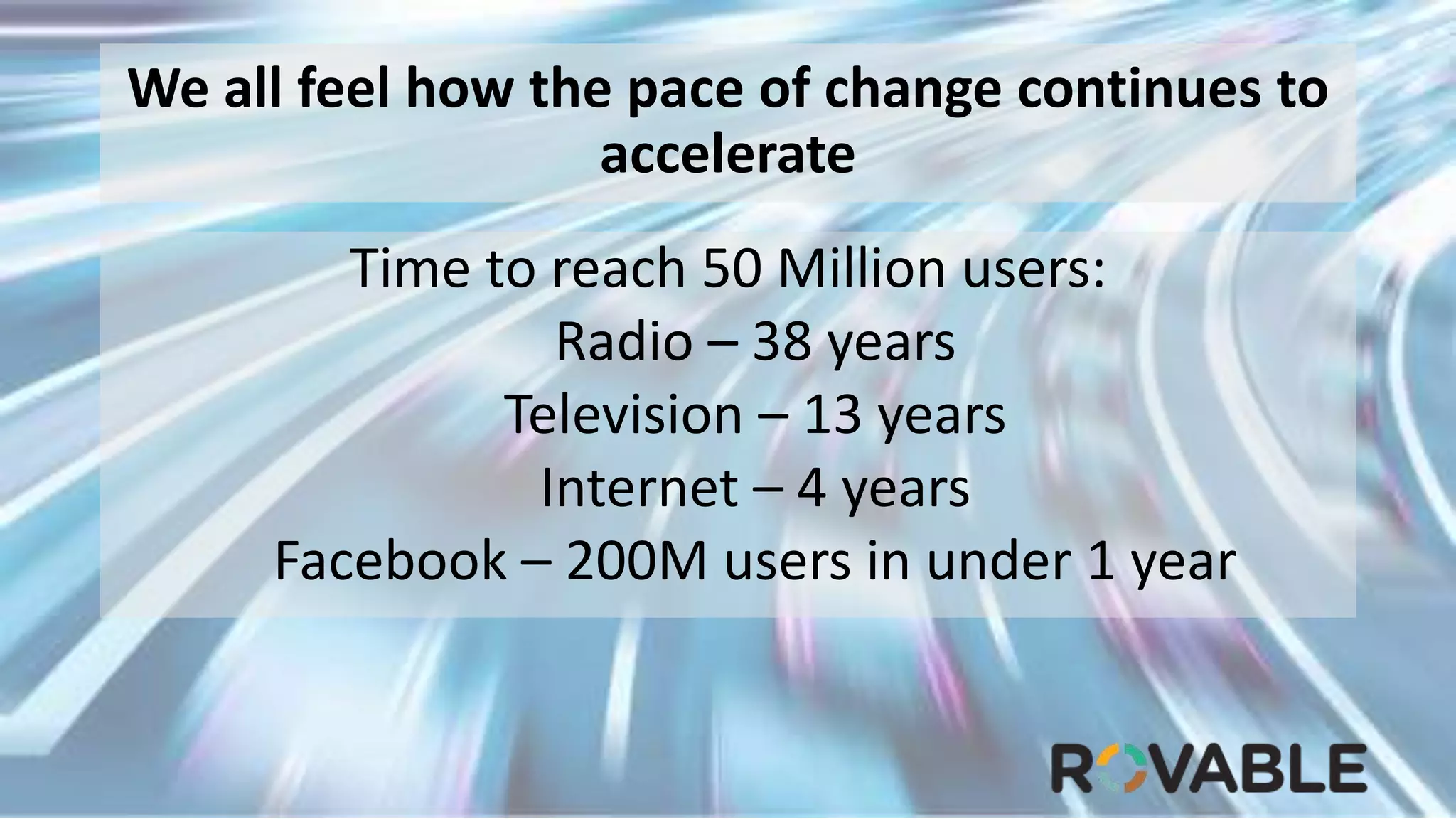 We all feel how the pace of change continues to accelerate

Time to reach 50 Million users:

Radio – 38 years

Television – 13 years

Internet – 4 years

Facebook – 200M users in under 1 year

ROVABLE